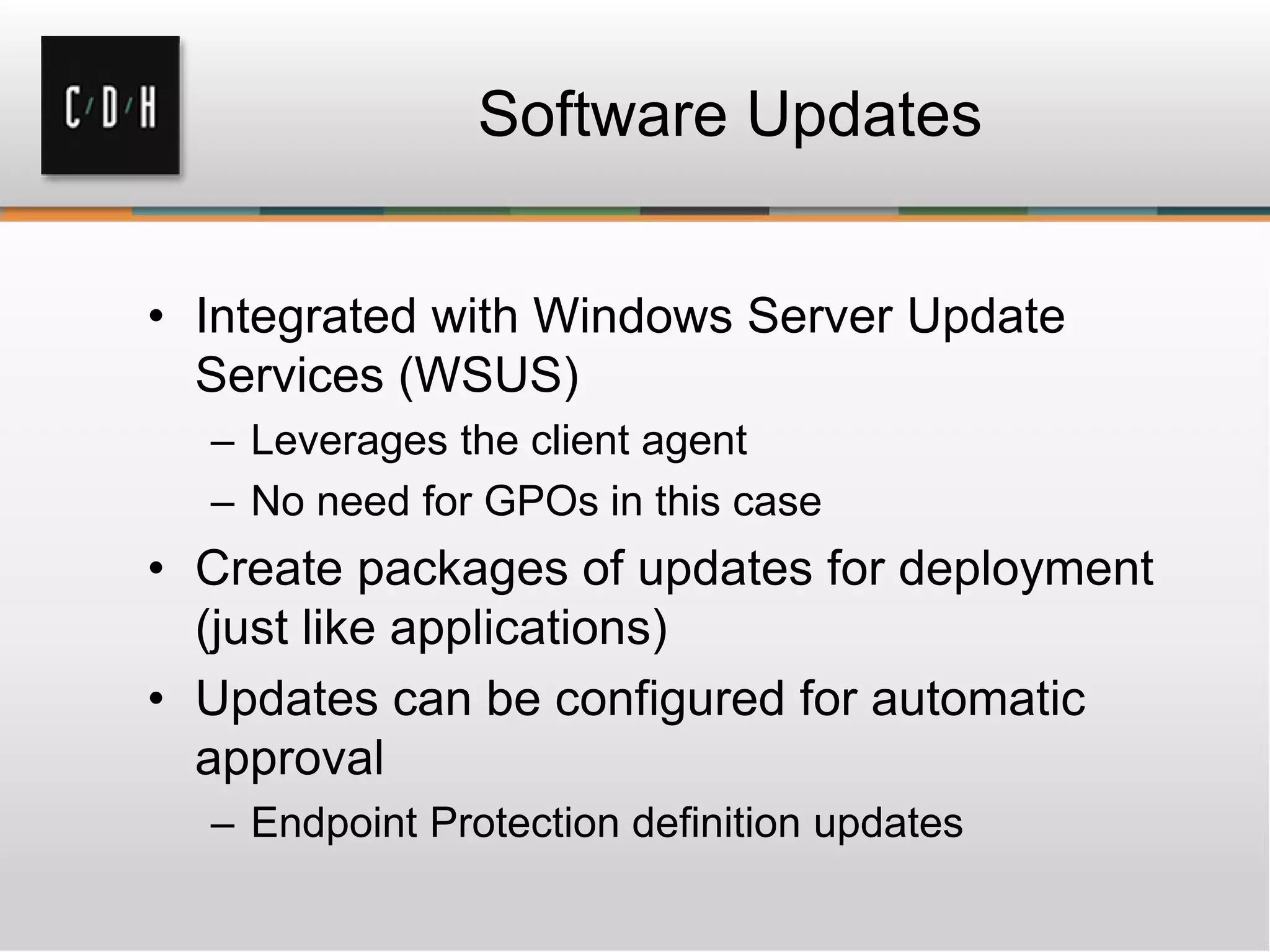 C/D/H

Software Updates

• Integrated with Windows Server Update Services (WSUS)
– Leverages the client agent
– No need for GPOs in this case
• Create packages of updates for deployment (just like applications)
• Updates can be configured for automatic approval
– Endpoint Protection definition updates